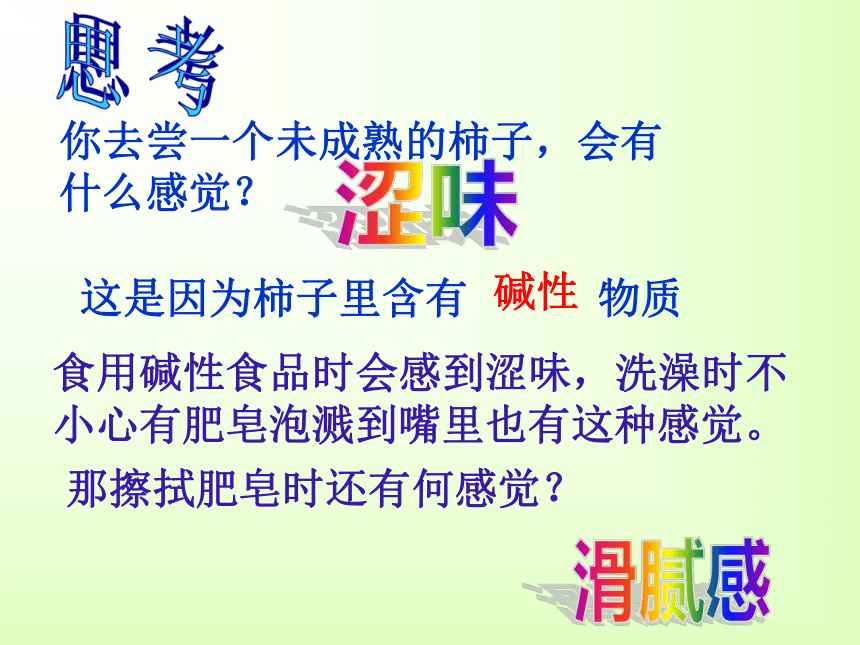 思考

你去尝一个未成熟的柿子，会有什么感觉？

涩味

这是因为柿子里含有 碱性 物质

食用碱性食品时会感到涩味，洗澡时不小心有肥皂泡溅到嘴里也有这种感觉。

那擦拭肥皂时还有何感觉？

滑腻感